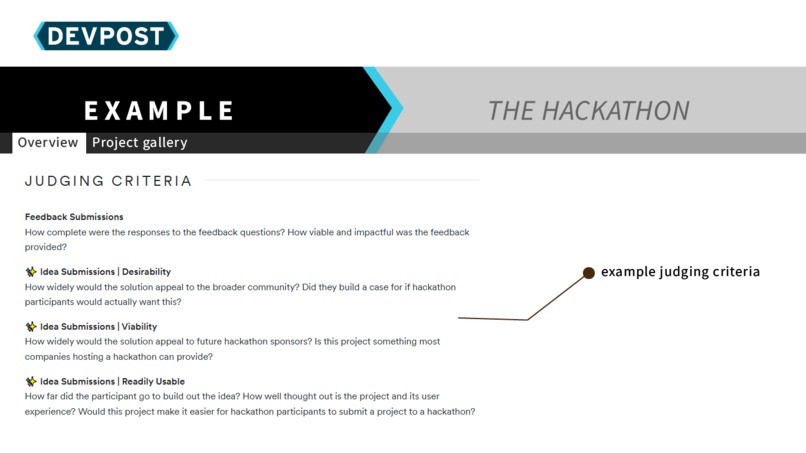 DEVPOST

EXAMPLE

THE HACKATHON

Overview Project gallery

JUDGING CRITERIA

Feedback Submissions
How complete were the responses to the feedback questions? How viable and impactful was the feedback provided?

Idea Submissions | Desirability
How widely would the solution appeal to the broader community? Did they build a case for if hackathon participants would actually want this?

Idea Submissions | Viability
How widely would the solution appeal to future hackathon sponsors? Is this project something most companies hosting a hackathon can provide?

Idea Submissions | Readily Usable
How far did the participant go to build out the idea? How well thought out is the project and its user experience? Would this project make it easier for hackathon participants to submit a project to a hackathon?

example judging criteria